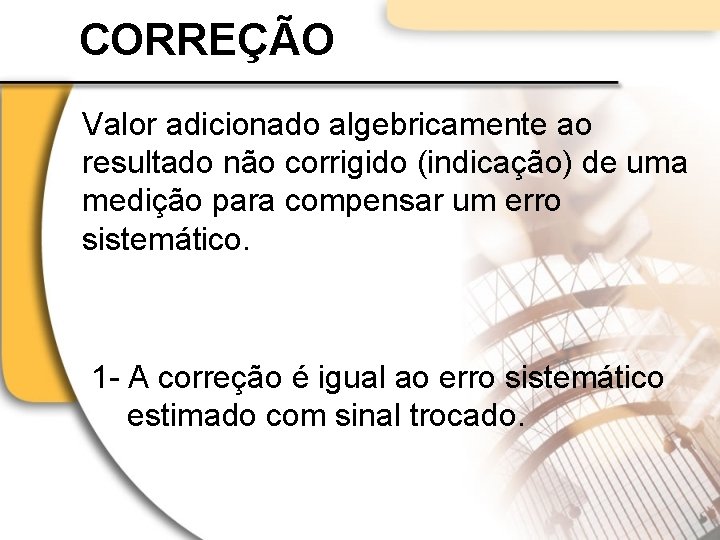 CORREÇÃO

Valor adicionado algebricamente ao resultado não corrigido (indicação) de uma medição para compensar um erro sistemático.

1- A correção é igual ao erro sistemático estimado com sinal trocado.